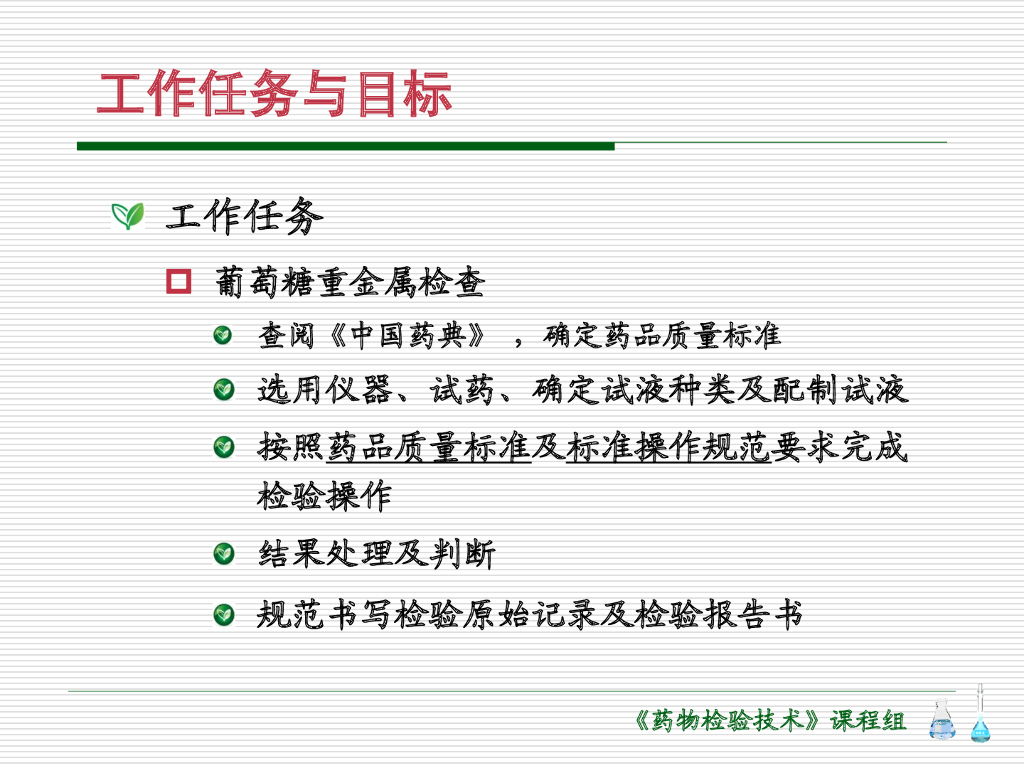 工作任务与目标

工作任务

葡萄糖重金属检查

查阅《中国药典》，确定药品质量标准

选用仪器、试药、确定试液种类及配制试液

按照药品质量标准及标准操作规范要求完成检验操作

结果处理及判断

规范书写检验原始记录及检验报告书

《药物检验技术》课程组